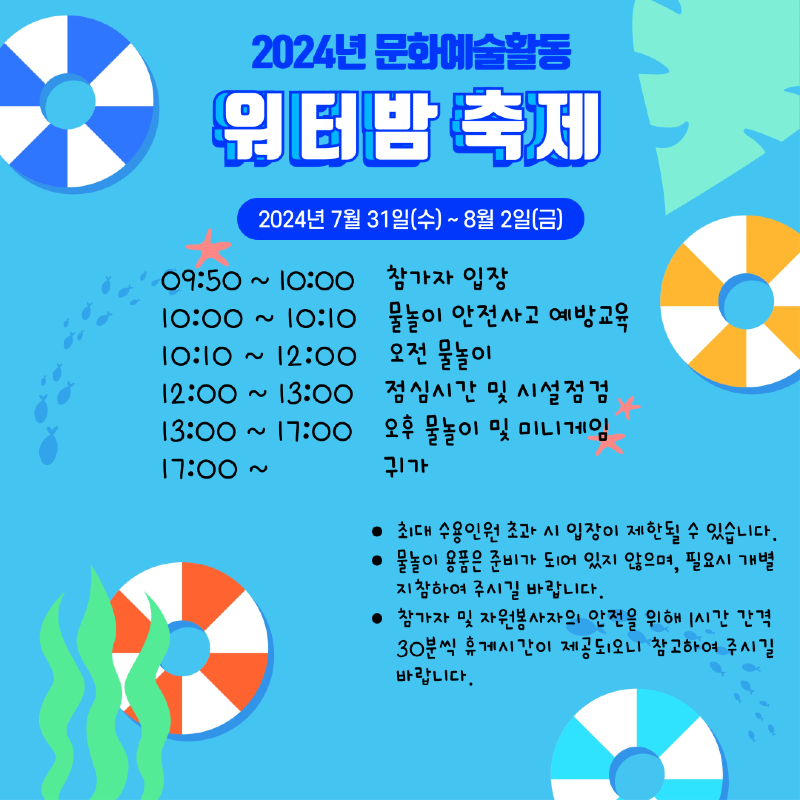 2024년 문화예술활동

워터밤 축제

2024년 7월 31일(수) ~ 8월 2일(금)

09:50 ~ 10:00 참가자 입장
10:00 ~ 10:10 물놀이 안전사고 예방교육
10:10 ~ 12:00 오전 물놀이
12:00 ~ 13:00 점심시간 및 시설점검
13:00 ~ 17:00 오후 물놀이 및 미니게임
17:00 ~ 귀가

● 최대 수용인원 초과 시 입장이 제한될 수 있습니다.
● 물놀이 용품은 준비가 되어 있지 않으며, 필요시 개별 지참하여 주시길 바랍니다.
● 참가자 및 자원봉사자의 안전을 위해 1시간 간격 30분씩 휴게시간이 제공되오니 참고하여 주시길 바랍니다.